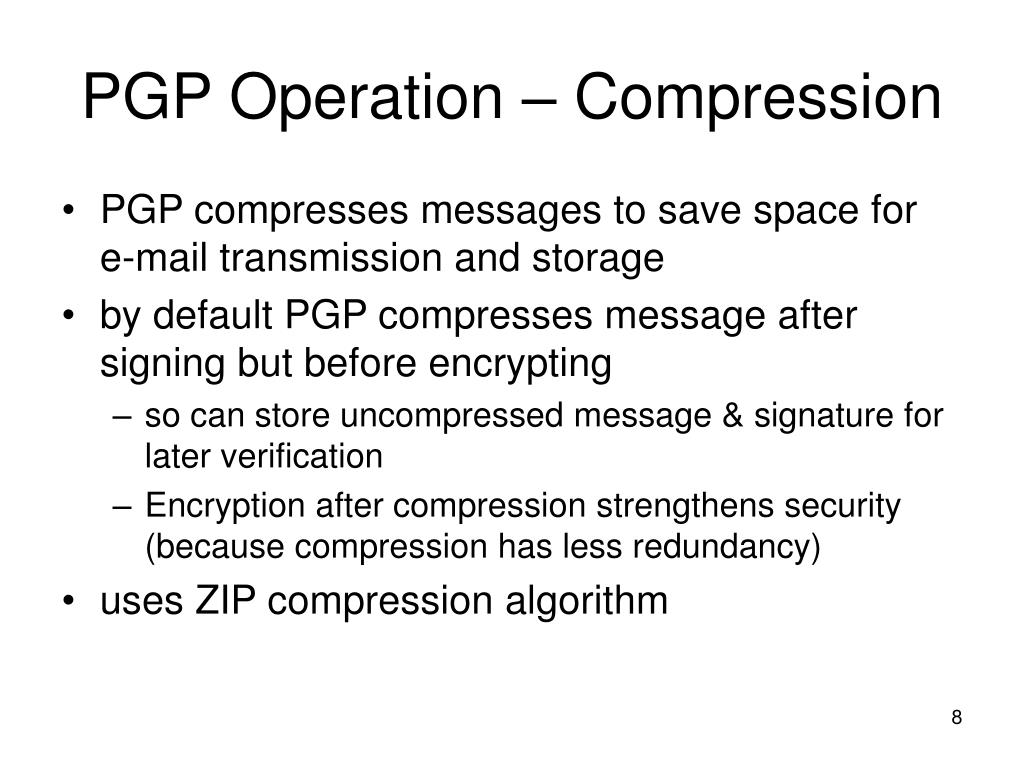 PGP Operation – Compression

• PGP compresses messages to save space for e-mail transmission and storage
• by default PGP compresses message after signing but before encrypting
– so can store uncompressed message & signature for later verification
– Encryption after compression strengthens security (because compression has less redundancy)
• uses ZIP compression algorithm

8